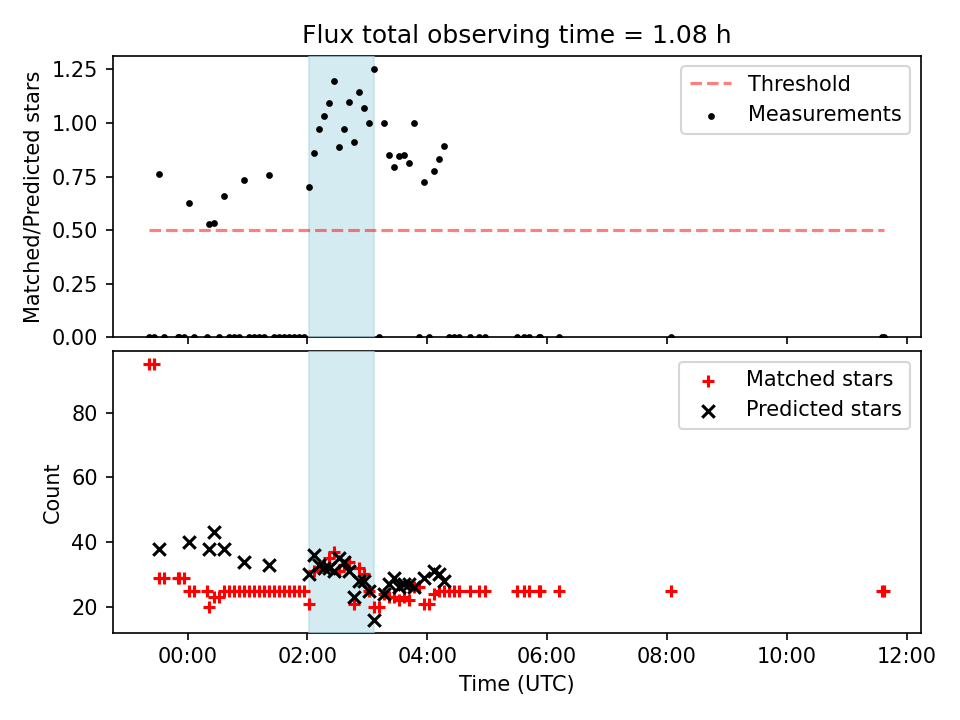 Flux total observing time = 1.08 h

Matched/Predicted stars

1.25
1.00
0.75
0.50
0.25
0.00

Threshold
Measurements

Count

80
60
40
20

Matched stars
Predicted stars

00:00
02:00
04:00
06:00
08:00
10:00
12:00

Time (UTC)